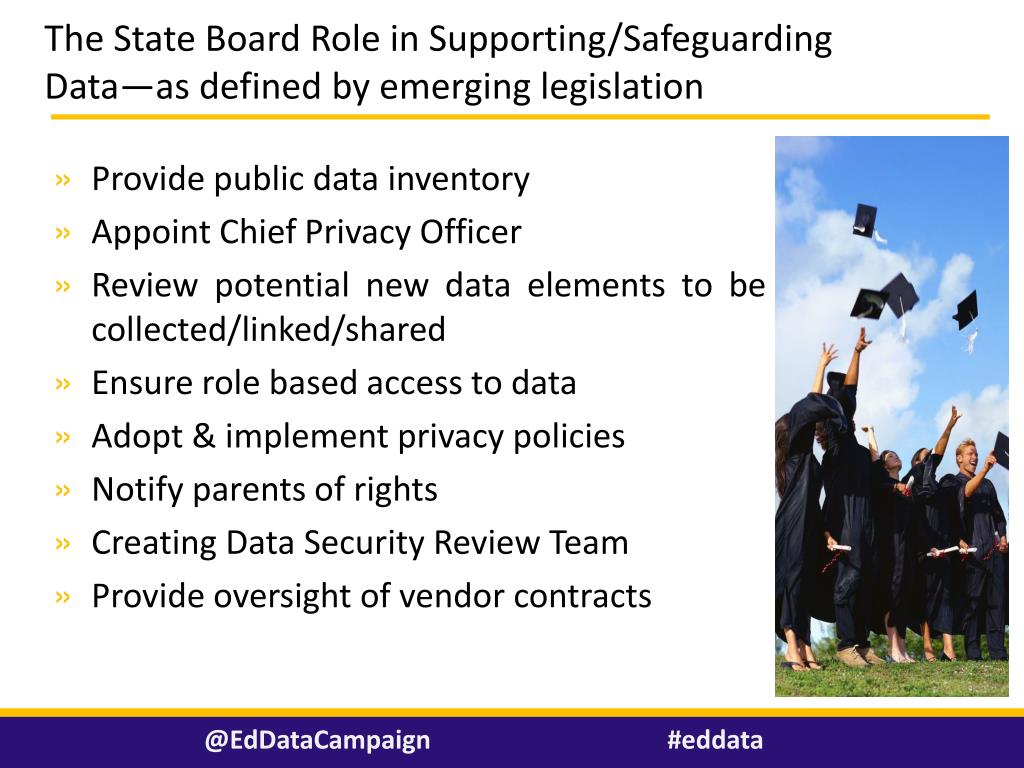 The State Board Role in Supporting/Safeguarding Data—as defined by emerging legislation

» Provide public data inventory
» Appoint Chief Privacy Officer
» Review potential new data elements to be collected/linked/shared
» Ensure role based access to data
» Adopt & implement privacy policies
» Notify parents of rights
» Creating Data Security Review Team
» Provide oversight of vendor contracts

@EdDataCampaign #eddata